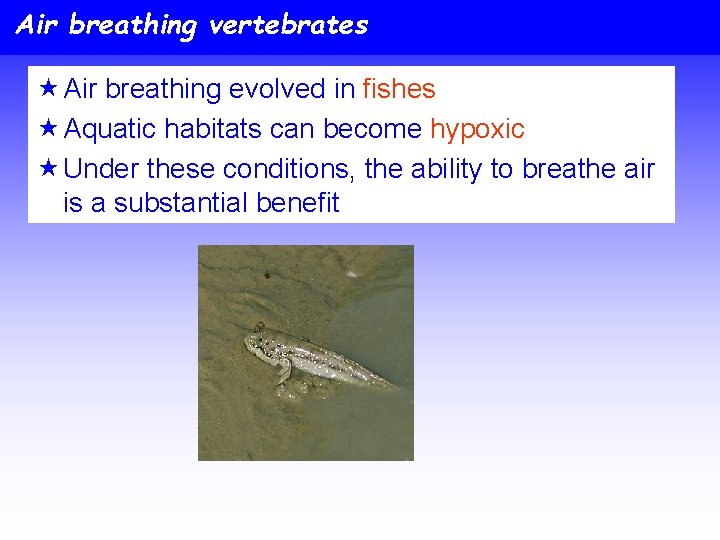 Air breathing vertebrates

★ Air breathing evolved in fishes

★ Aquatic habitats can become hypoxic

★ Under these conditions, the ability to breathe air is a substantial benefit